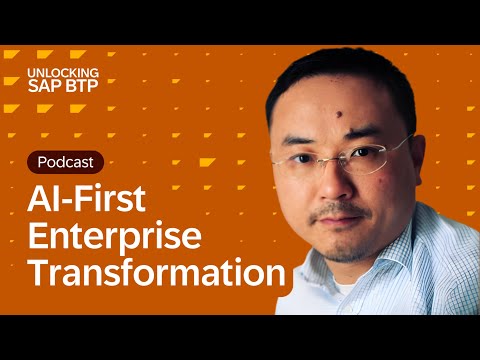 UNLOCKING
SAP BTP

Podcast

AI-First Enterprise Transformation